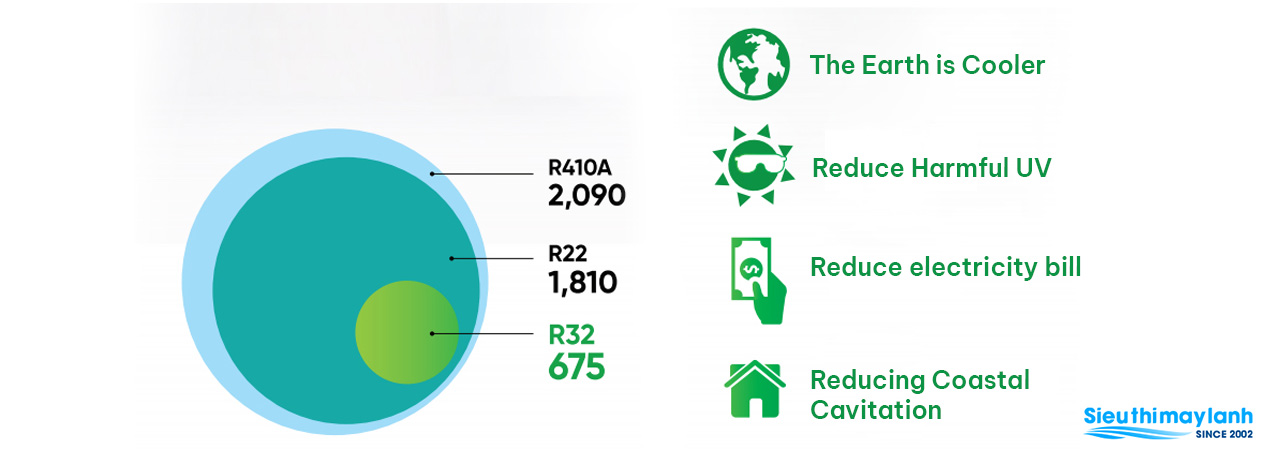 R410A
2,090

R22
1,810

R32
675

The Earth is Cooler

Reduce Harmful UV

Reduce electricity bill

Reducing Coastal Cavitation

Sieuthimaylanh
SINCE 2002